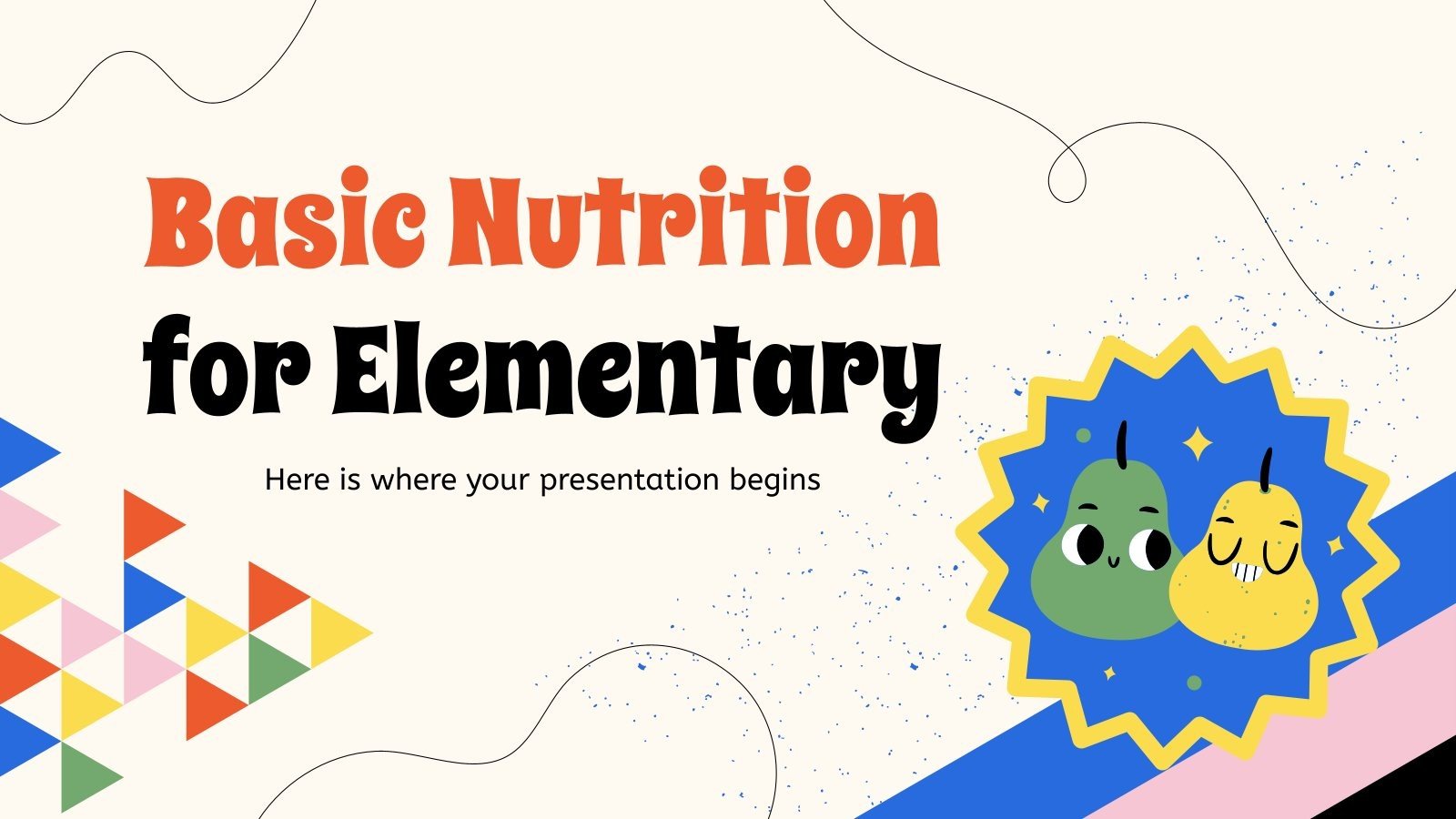 Basic Nutrition for Elementary

Here is where your presentation begins